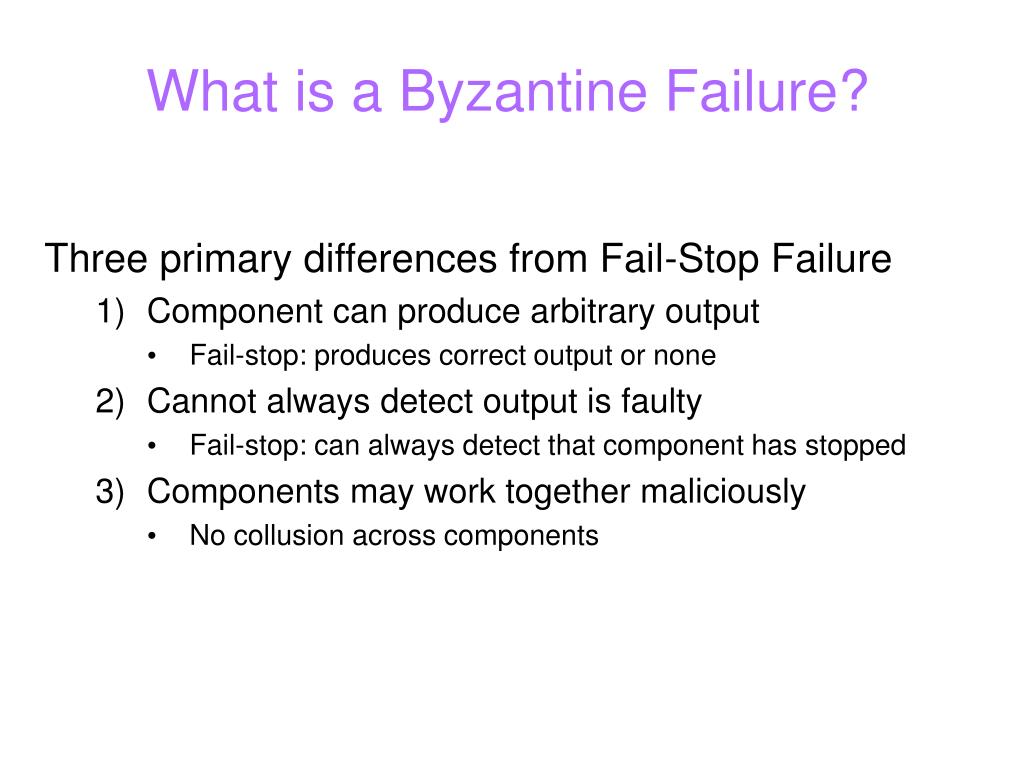 What is a Byzantine Failure?

Three primary differences from Fail-Stop Failure

1) Component can produce arbitrary output
   • Fail-stop: produces correct output or none
2) Cannot always detect output is faulty
   • Fail-stop: can always detect that component has stopped
3) Components may work together maliciously
   • No collusion across components